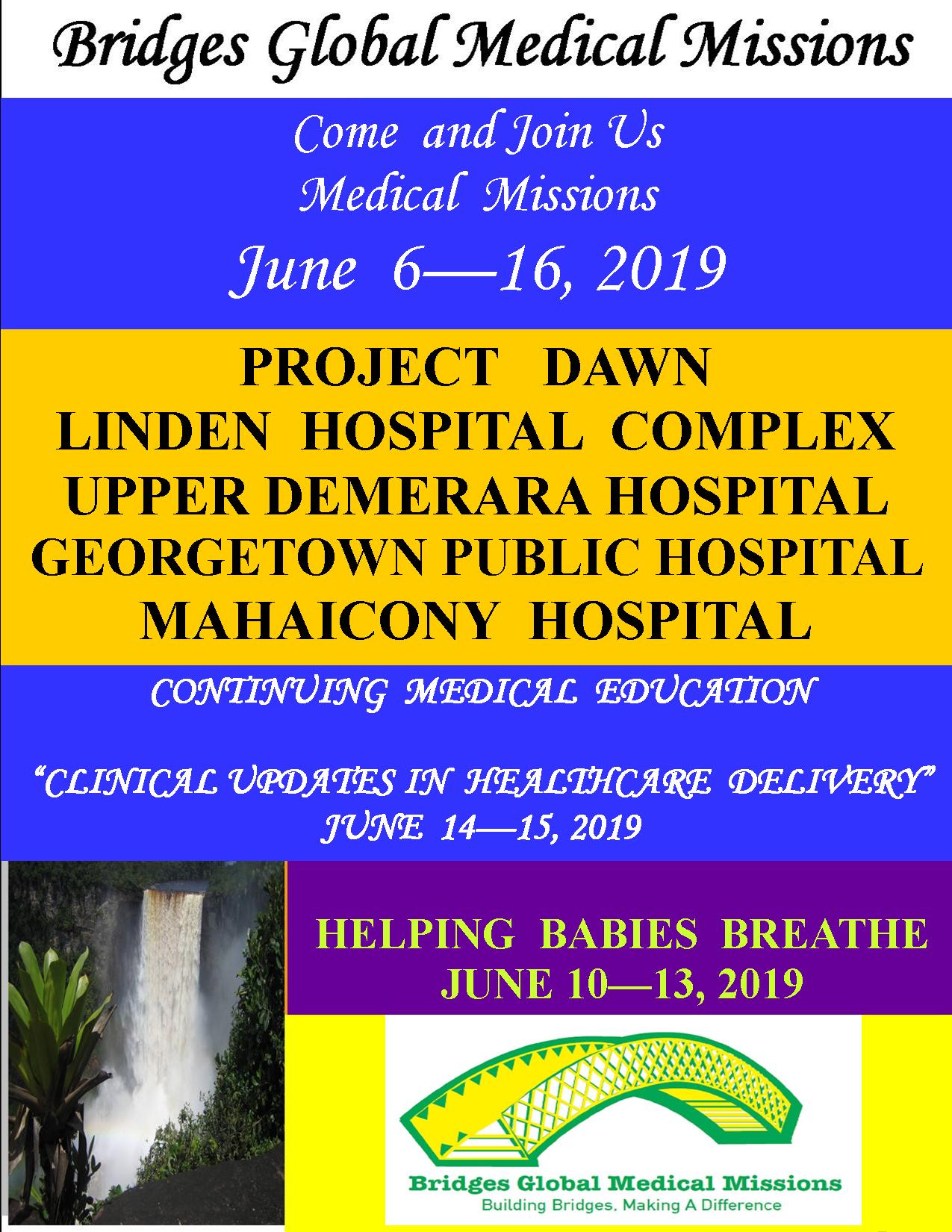 Bridges Global Medical Missions

Come and Join Us
Medical Missions

June 6—16, 2019

PROJECT DAWN
LINDEN HOSPITAL COMPLEX
UPPER DEMERARA HOSPITAL
GEORGETOWN PUBLIC HOSPITAL
MAHAICONY HOSPITAL

CONTINUING MEDICAL EDUCATION

"CLINICAL UPDATES IN HEALTHCARE DELIVERY"
JUNE 14—15, 2019

HELPING BABIES BREATHE
JUNE 10—13, 2019

Bridges Global Medical Missions
Building Bridges, Making A Difference